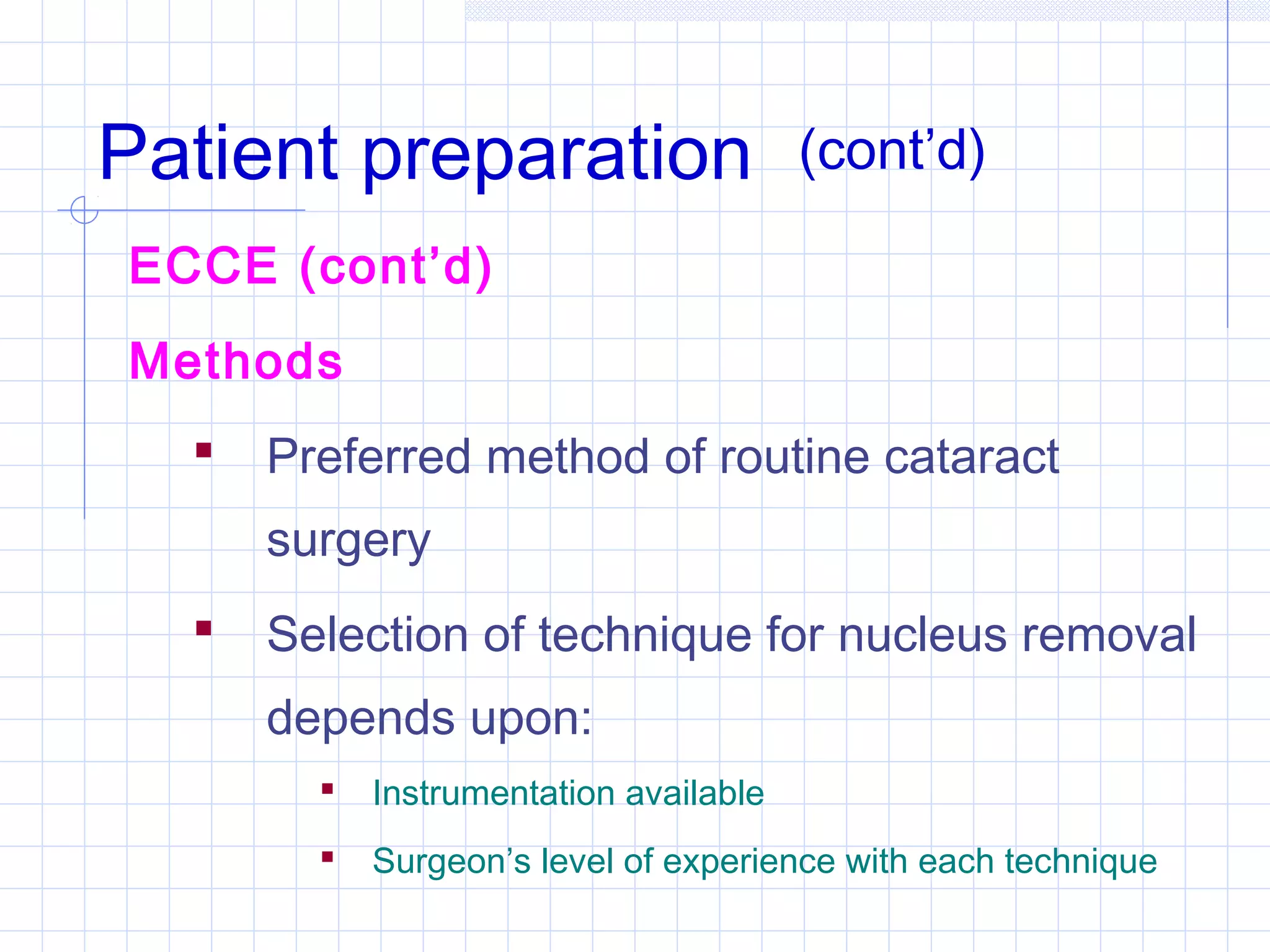 Patient preparation (cont’d)

ECCE (cont’d)

Methods

▪ Preferred method of routine cataract surgery

▪ Selection of technique for nucleus removal depends upon:

▪ Instrumentation available

▪ Surgeon’s level of experience with each technique